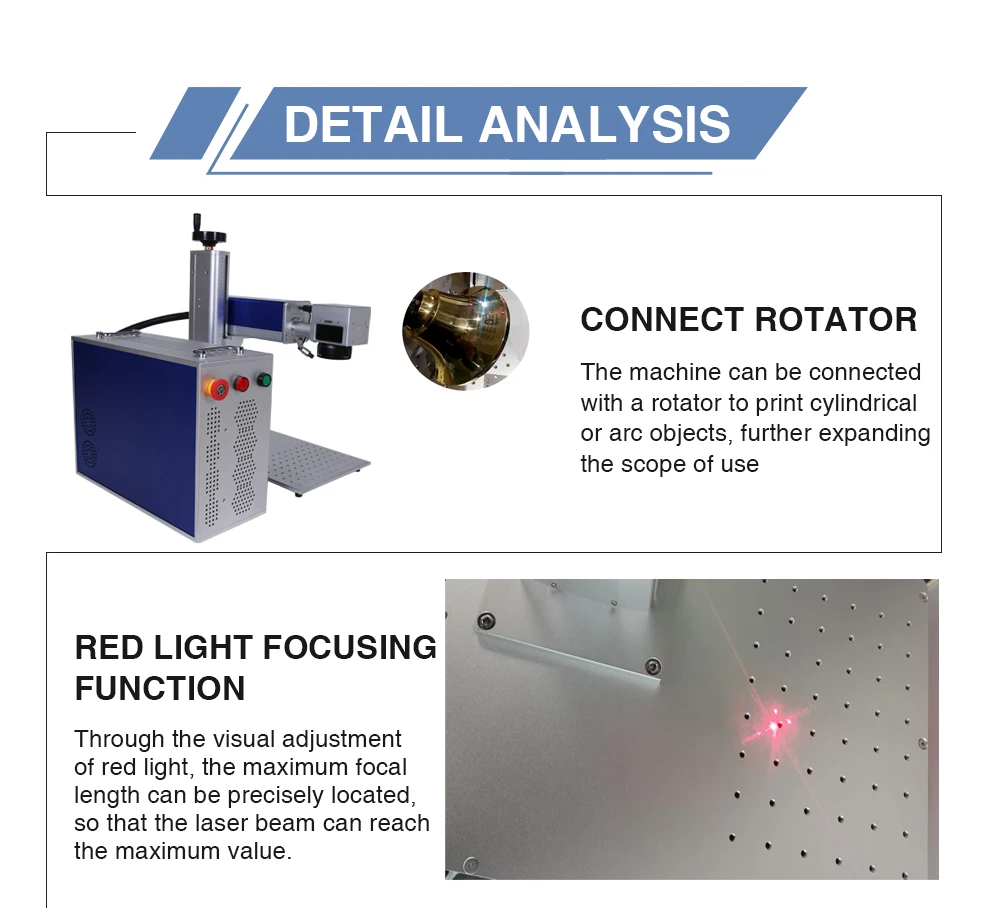 DETAIL ANALYSIS

CONNECT ROTATOR

The machine can be connected with a rotator to print cylindrical or arc objects, further expanding the scope of use

RED LIGHT FOCUSING FUNCTION

Through the visual adjustment of red light, the maximum focal length can be precisely located, so that the laser beam can reach the maximum value.